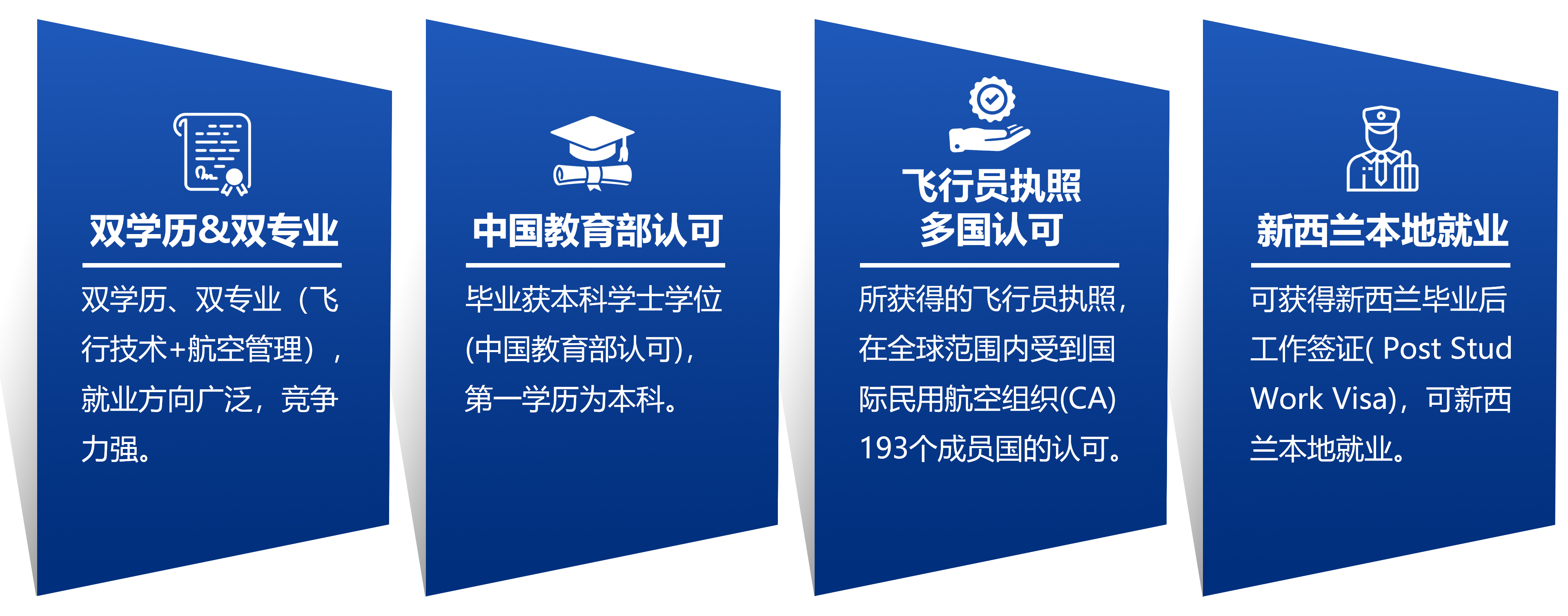 双学历&双专业

双学历、双专业（飞行技术+航空管理），就业方向广泛，竞争力强。

中国教育部认可

毕业获本科学士学位(中国教育部认可)，第一学历为本科。

飞行员执照
多国认可

所获得的飞行员执照，在全球范围内受到国际民用航空组织(CA) 193个成员国的认可。

新西兰本地就业

可获得新西兰毕业后工作签证( Post Stud Work Visa)，可新西兰本地就业。